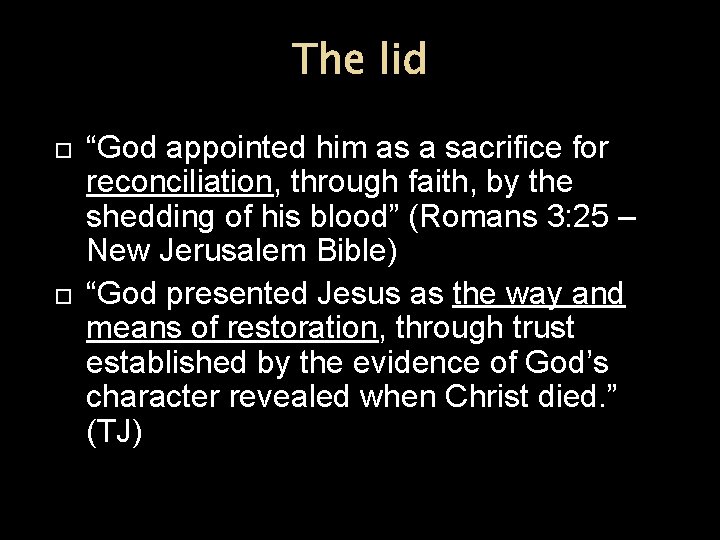 The lid

“God appointed him as a sacrifice for reconciliation, through faith, by the shedding of his blood” (Romans 3:25 – New Jerusalem Bible)

“God presented Jesus as the way and means of restoration, through trust established by the evidence of God’s character revealed when Christ died.” (TJ)